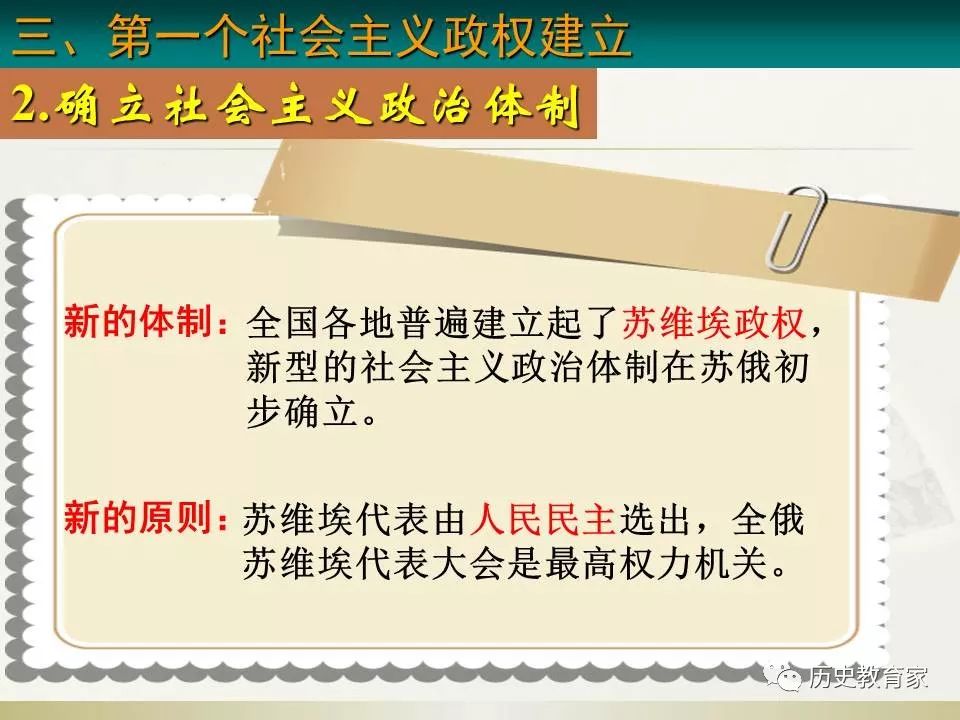 三、第一个社会主义政权建立

2.确立社会主义政治体制

新的体制：全国各地普遍建立起了苏维埃政权，新型的社会主义政治体制在苏俄初步确立。

新的原则：苏维埃代表由人民民主选出，全俄苏维埃代表大会是最高权力机关。

历史教育家